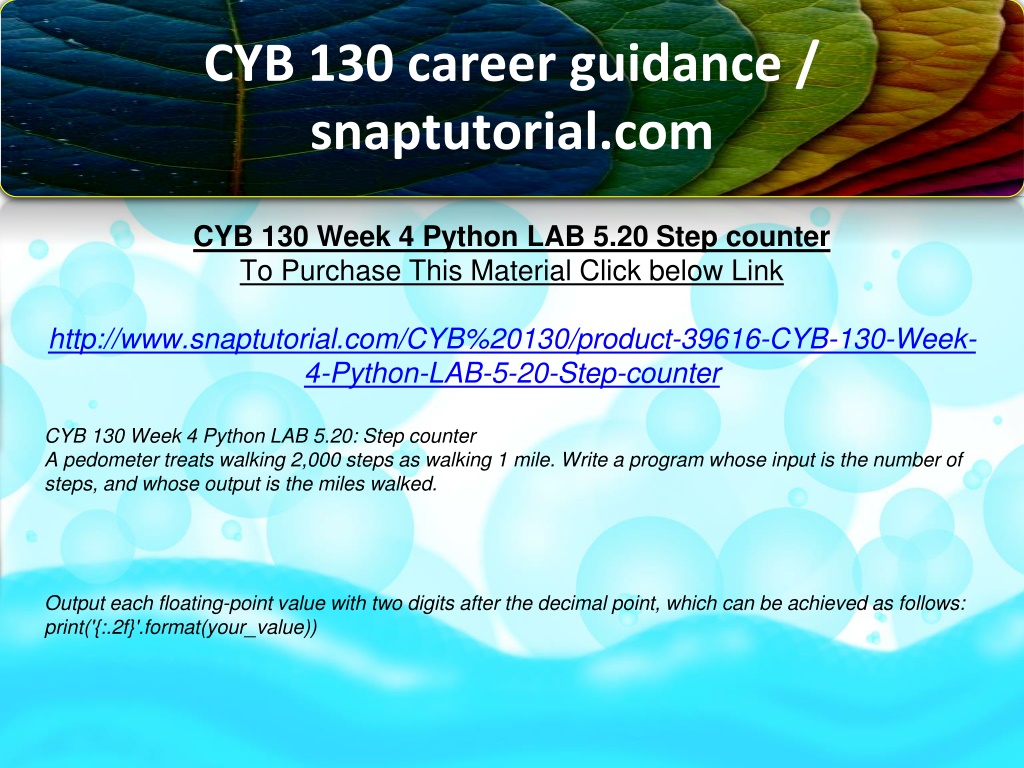 CYB 130 career guidance / snaptutorial.com

CYB 130 Week 4 Python LAB 5.20 Step counter
To Purchase This Material Click below Link

http://www.snaptutorial.com/CYB%20130/product-39616-CYB-130-Week-4-Python-LAB-5-20-Step-counter

CYB 130 Week 4 Python LAB 5.20: Step counter
A pedometer treats walking 2,000 steps as walking 1 mile. Write a program whose input is the number of steps, and whose output is the miles walked.

Output each floating-point value with two digits after the decimal point, which can be achieved as follows:
print('{:.2f}'.format(your_value))